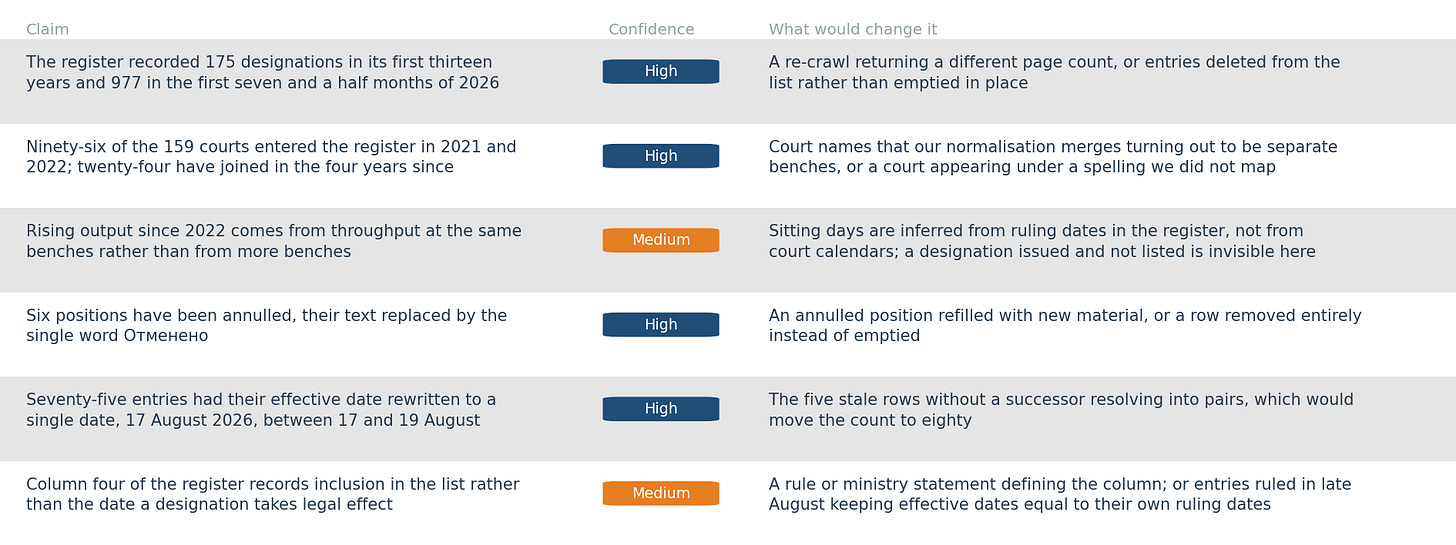 | Claim | Confidence | What would change it |
|---|---|---|
| The register recorded 175 designations in its first thirteen years and 977 in the first seven and a half months of 2026 | High | A re-crawl returning a different page count, or entries deleted from the list rather than emptied in place |
| Ninety-six of the 159 courts entered the register in 2021 and 2022; twenty-four have joined in the four years since | High | Court names that our normalisation merges turning out to be separate benches, or a court appearing under a spelling we did not map |
| Rising output since 2022 comes from throughput at the same benches rather than from more benches | Medium | Sitting days are inferred from ruling dates in the register, not from court calendars; a designation issued and not listed is invisible here |
| Six positions have been annulled, their text replaced by the single word Отменено | High | An annulled position refilled with new material, or a row removed entirely instead of emptied |
| Seventy-five entries had their effective date rewritten to a single date, 17 August 2026, between 17 and 19 August | High | The five stale rows without a successor resolving into pairs, which would move the count to eighty |
| Column four of the register records inclusion in the list rather than the date a designation takes legal effect | Medium | A rule or ministry statement defining the column; or entries ruled in late August keeping effective dates equal to their own ruling dates |